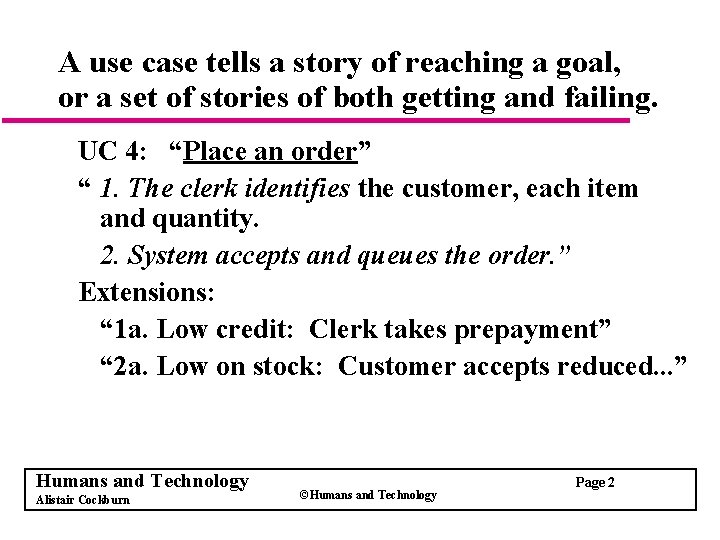 A use case tells a story of reaching a goal, or a set of stories of both getting and failing.

UC 4: “Place an order”

“ 1. The clerk identifies the customer, each item and quantity.

2. System accepts and queues the order.”

Extensions:

“1a. Low credit: Clerk takes prepayment”

“2a. Low on stock: Customer accepts reduced...”

Humans and Technology
Alistair Cockburn

©Humans and Technology

Page 2